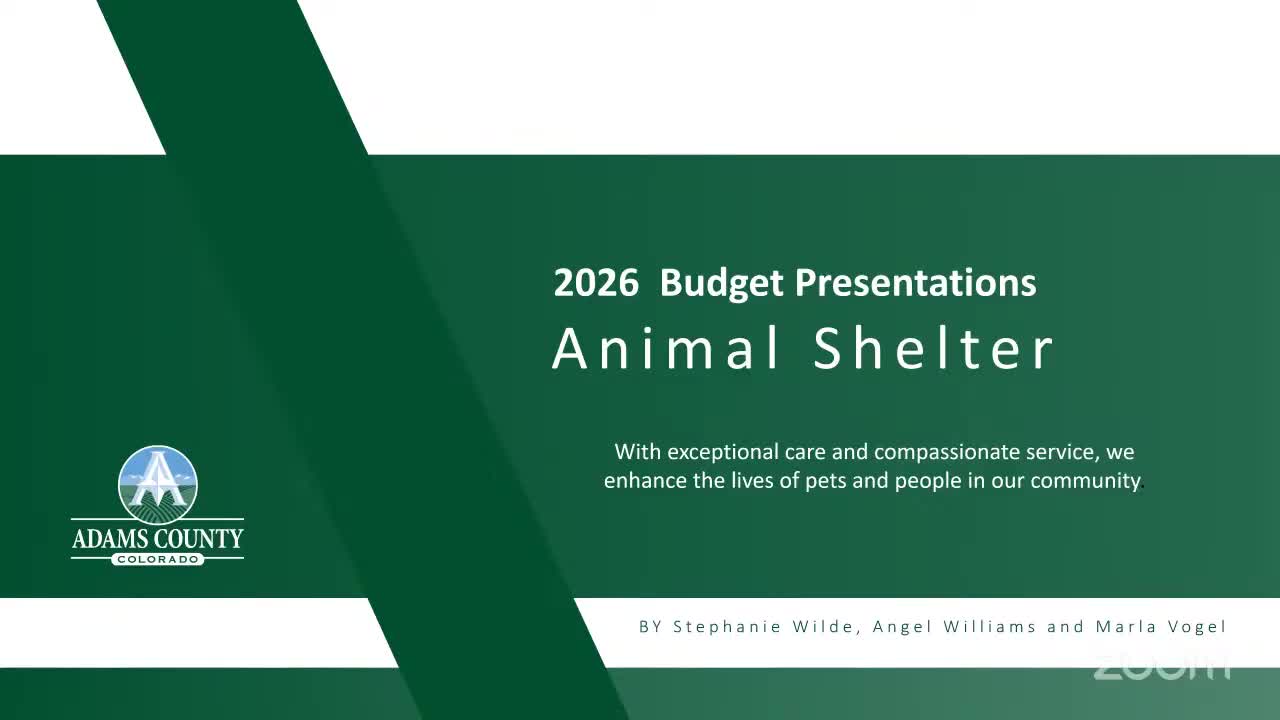 2026 Budget Presentations
Animal Shelter

With exceptional care and compassionate service, we enhance the lives of pets and people in our community.

ADAMS COUNTY
COLORADO

BY Stephanie Wilde, Angel Williams and Marla Vogel

zoom